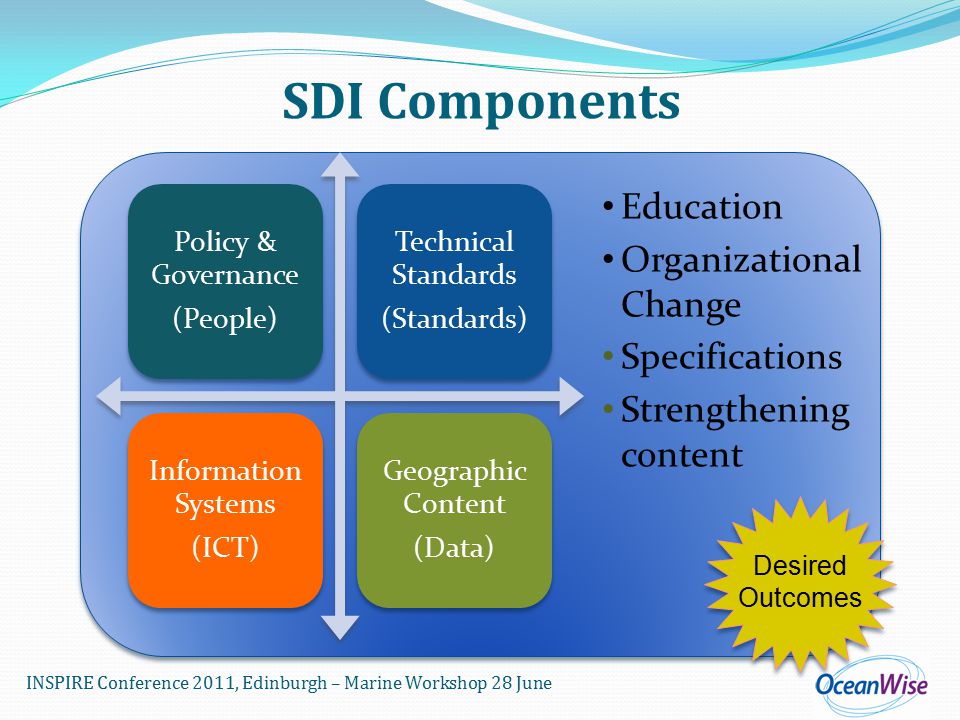 SDI Components

Policy & Governance
(People)

Technical Standards
(Standards)

Information Systems
(ICT)

Geographic Content
(Data)

• Education
• Organizational Change
• Specifications
• Strengthening content

Desired Outcomes

INSPIRE Conference 2011, Edinburgh – Marine Workshop 28 June

OceanWise